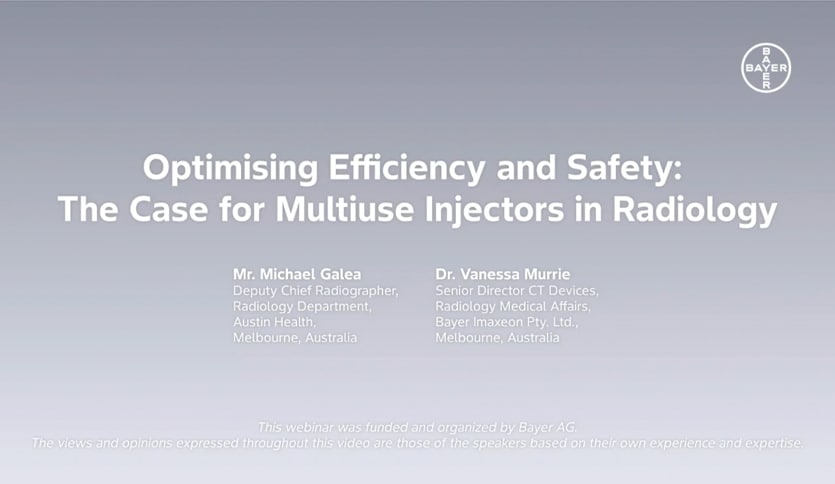 BAYER

Optimising Efficiency and Safety: The Case for Multiuse Injectors in Radiology

Mr. Michael Galea
Deputy Chief Radiographer, Radiology Department, Austin Health, Melbourne, Australia

Dr. Vanessa Murrie
Senior Director CT Devices, Radiology Medical Affairs, Bayer Imaxeon Pty. Ltd., Melbourne, Australia

This webinar was funded and organized by Bayer AG.
The views and opinions expressed throughout this video are those of the speakers based on their own experience and expertise.